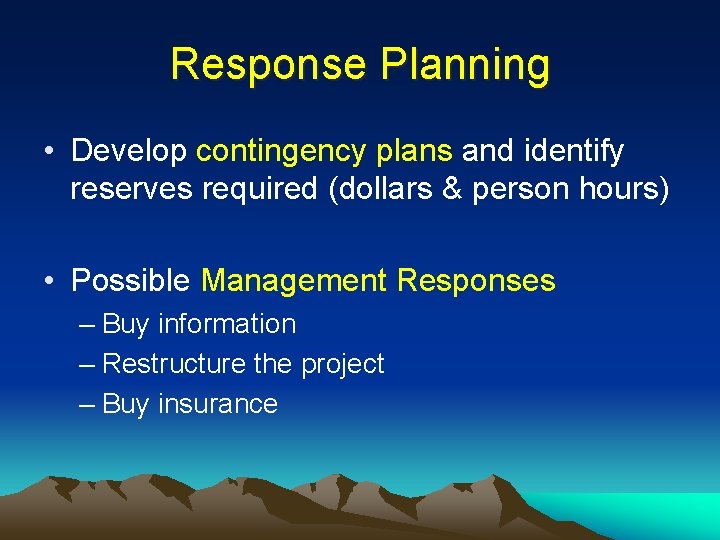 Response Planning

• Develop contingency plans and identify reserves required (dollars & person hours)

• Possible Management Responses
– Buy information
– Restructure the project
– Buy insurance